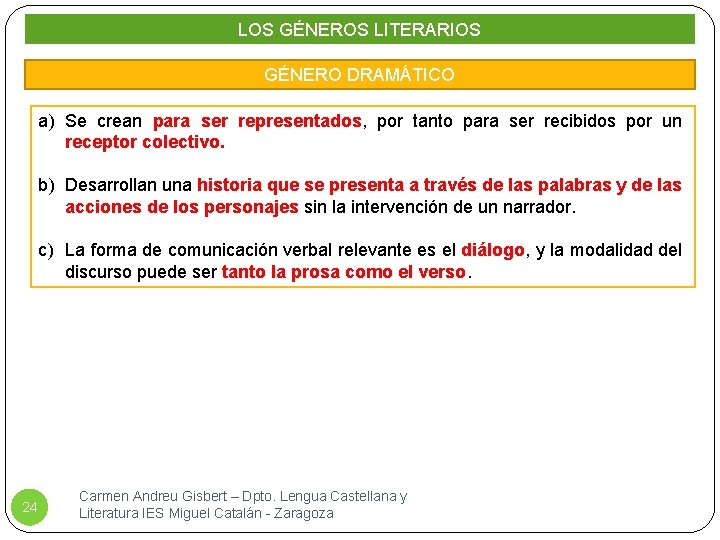 LOS GÉNEROS LITERARIOS

GÉNERO DRAMÁTICO

a) Se crean para ser representados, por tanto para ser recibidos por un receptor colectivo.

b) Desarrollan una historia que se presenta a través de las palabras y de las acciones de los personajes sin la intervención de un narrador.

c) La forma de comunicación verbal relevante es el diálogo, y la modalidad del discurso puede ser tanto la prosa como el verso.

24

Carmen Andreu Gisbert – Dpto. Lengua Castellana y Literatura IES Miguel Catalán - Zaragoza